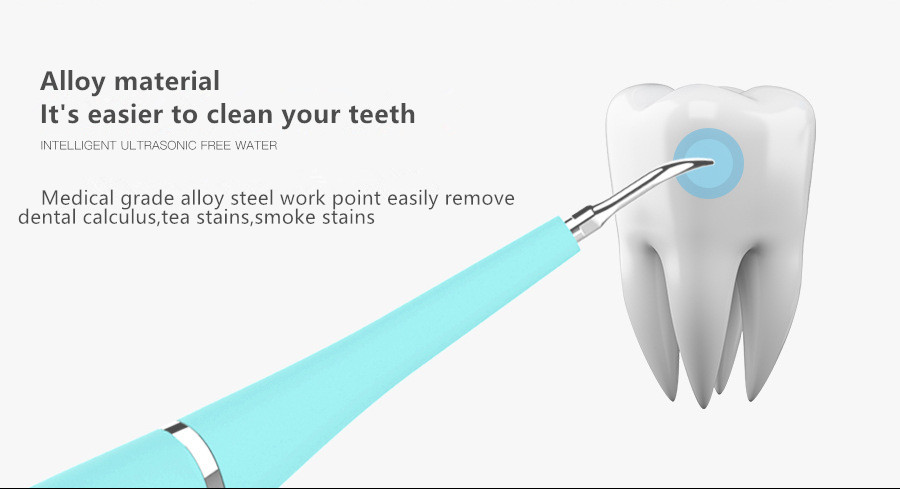 Alloy material
It's easier to clean your teeth
INTELLIGENT ULTRASONIC FREE WATER

Medical grade alloy steel work point easily remove dental calculus,tea stains,smoke stains